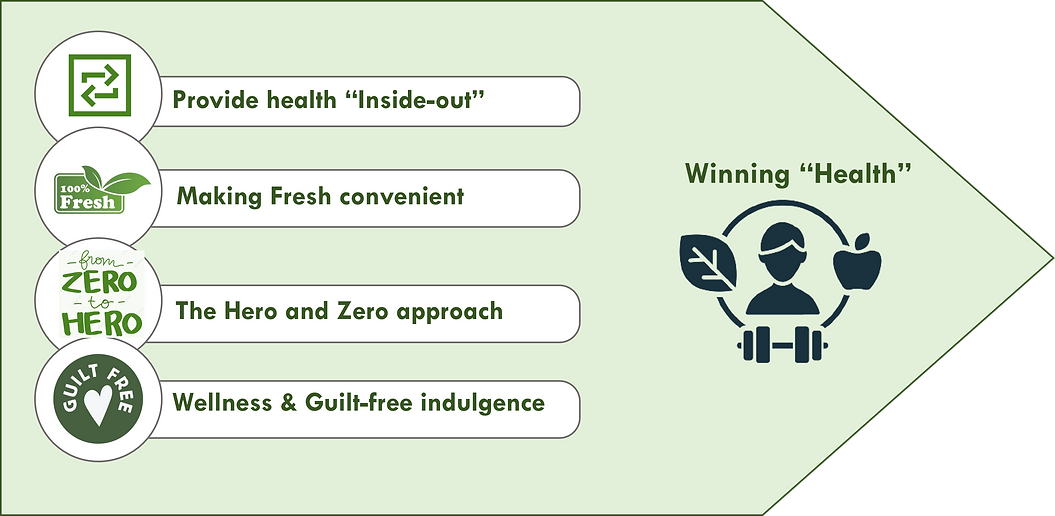 Provide health “Inside-out”

100% Fresh

Making Fresh convenient

from ZERO to HERO

The Hero and Zero approach

GUILT FREE

Wellness & Guilt-free indulgence

Winning “Health”